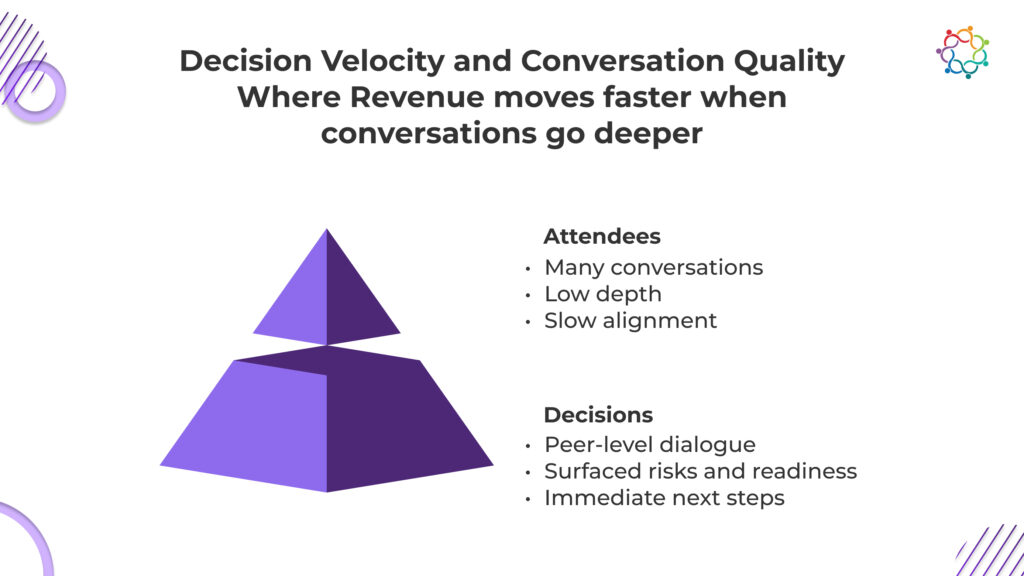 Decision Velocity and Conversation Quality
Where Revenue moves faster when conversations go deeper

Attendees
• Many conversations
• Low depth
• Slow alignment

Decisions
• Peer-level dialogue
• Surfaced risks and readiness
• Immediate next steps